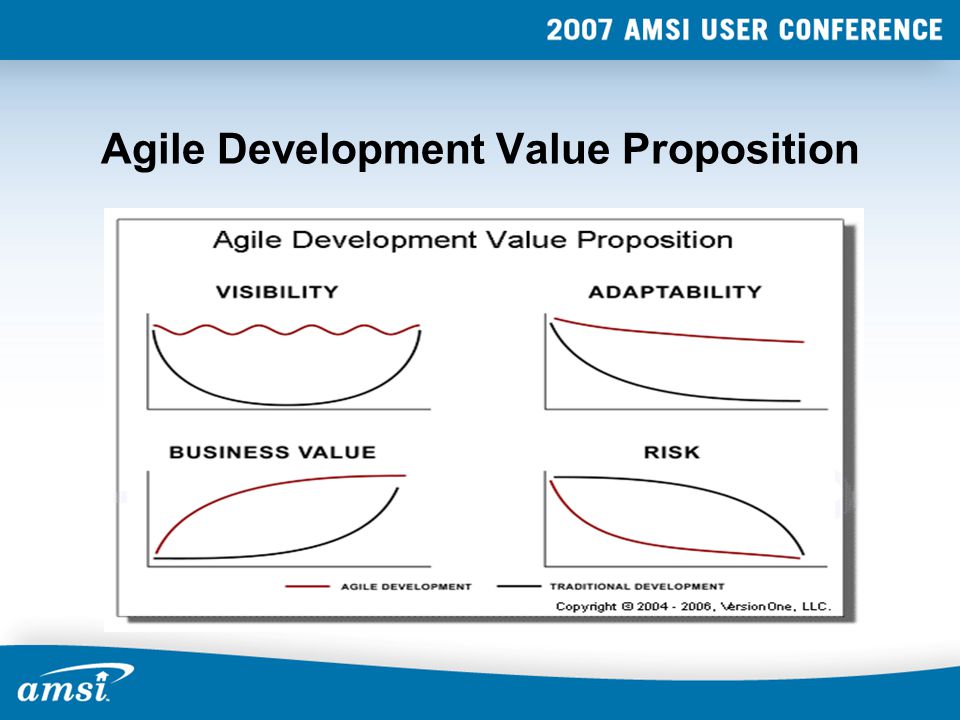 2007 AMSI USER CONFERENCE

Agile Development Value Proposition

Agile Development Value Proposition

VISIBILITY

ADAPTABILITY

BUSINESS VALUE

RISK

AGILE DEVELOPMENT

TRADITIONAL DEVELOPMENT

Copyright © 2004 - 2006, VersionOne, LLC.

amsi